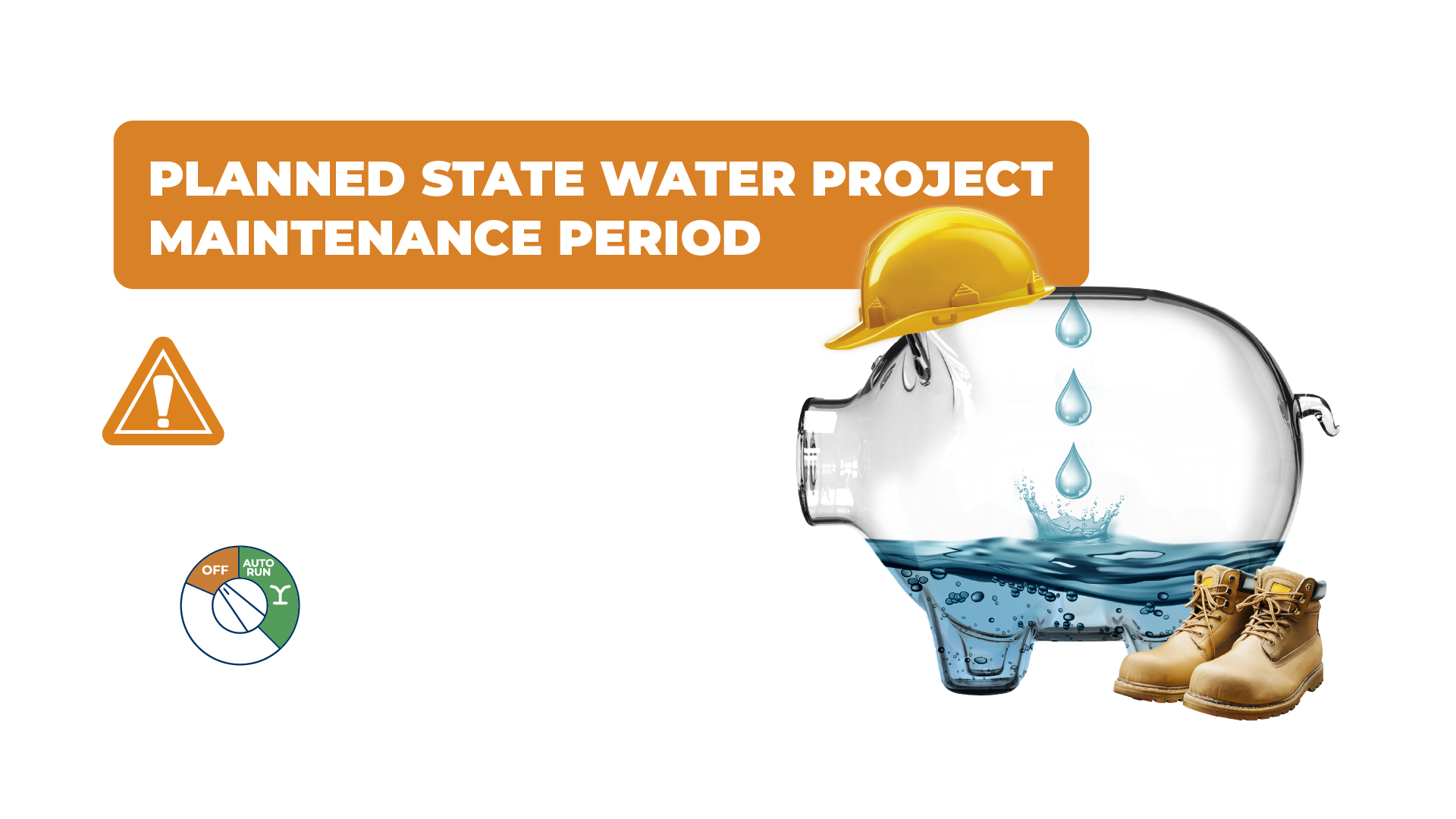 PLANNED STATE WATER PROJECT MAINTENANCE PERIOD

OFF
AUTO RUN